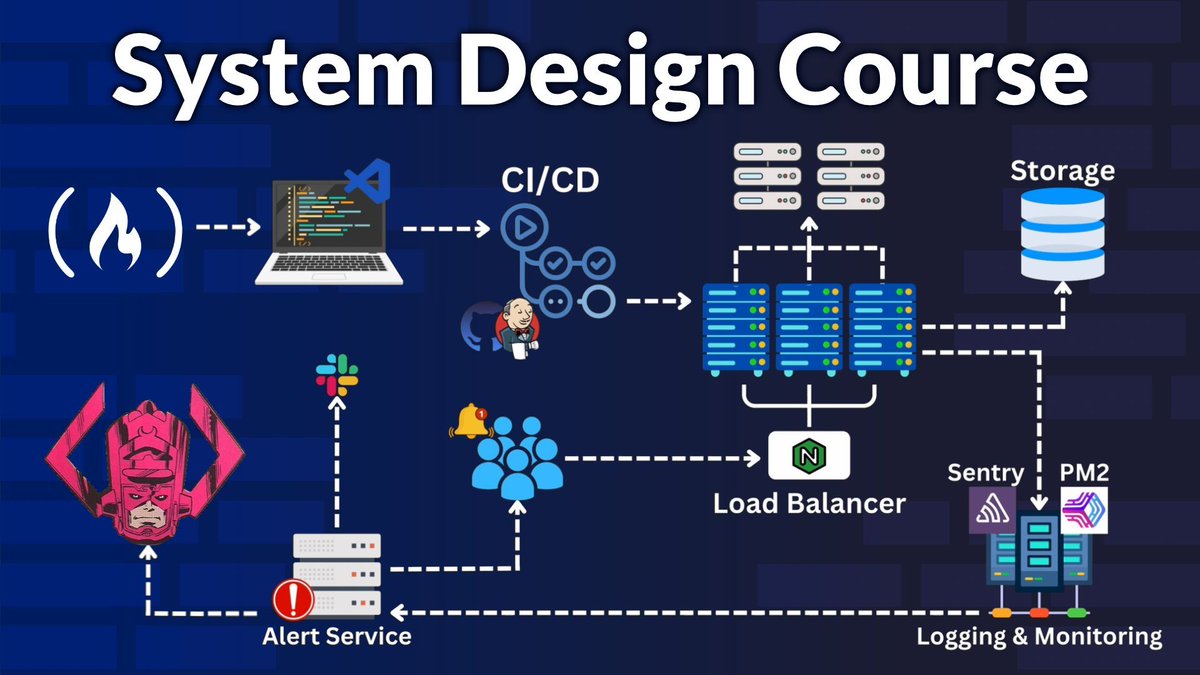 System Design Course

CI/CD

Storage

Load Balancer

Sentry

PM2

Alert Service

Logging & Monitoring